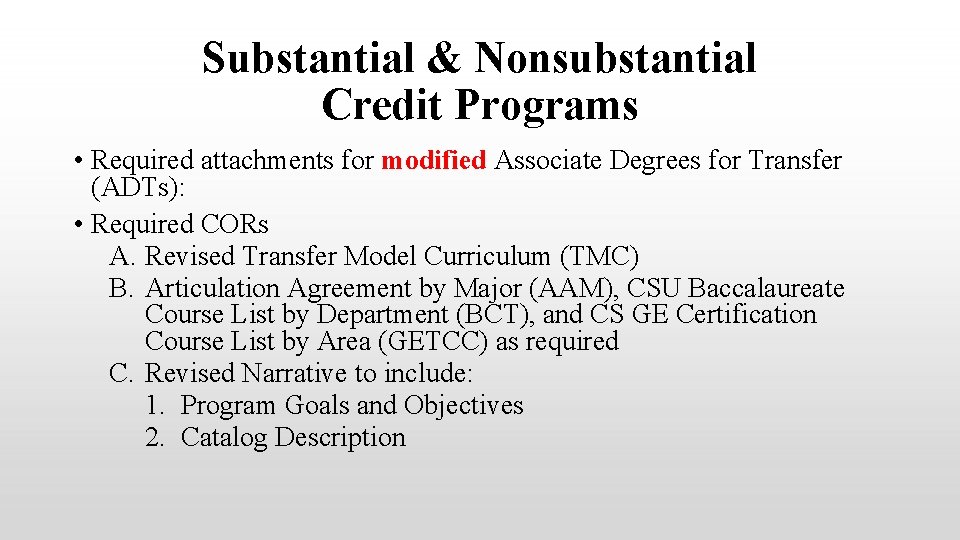 Substantial & Nonsubstantial Credit Programs

• Required attachments for modified Associate Degrees for Transfer (ADTs):
• Required CORs
A. Revised Transfer Model Curriculum (TMC)
B. Articulation Agreement by Major (AAM), CSU Baccalaureate Course List by Department (BCT), and CS GE Certification Course List by Area (GETCC) as required
C. Revised Narrative to include:
1. Program Goals and Objectives
2. Catalog Description